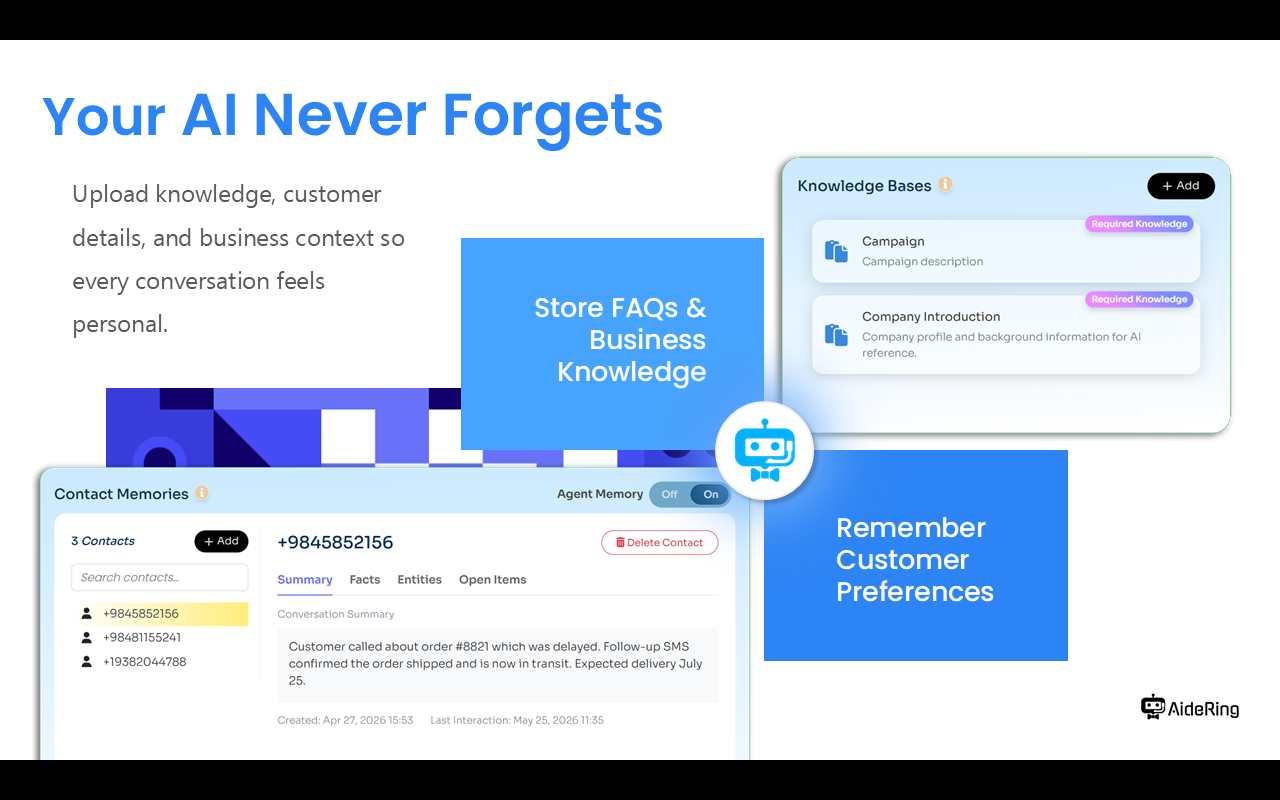 Your AI Never Forgets

Upload knowledge, customer details, and business context so every conversation feels personal.

Store FAQs & Business Knowledge

Knowledge Bases

+ Add

Required Knowledge

Campaign

Campaign description

Required Knowledge

Company Introduction

Company profile and background information for AI reference.

Remember Customer Preferences

Contact Memories

Agent Memory Off On

3 Contacts

+ Add

Search contacts...

+9845852156

+98481155241

+19382044788

+9845852156

Delete Contact

Summary Facts Entities Open Items

Conversation Summary

Customer called about order #8821 which was delayed. Follow-up SMS confirmed the order shipped and is now in transit. Expected delivery July 25.

Created: Apr 27, 2026 15:53 Last Interaction: May 25, 2026 11:35

AideRing